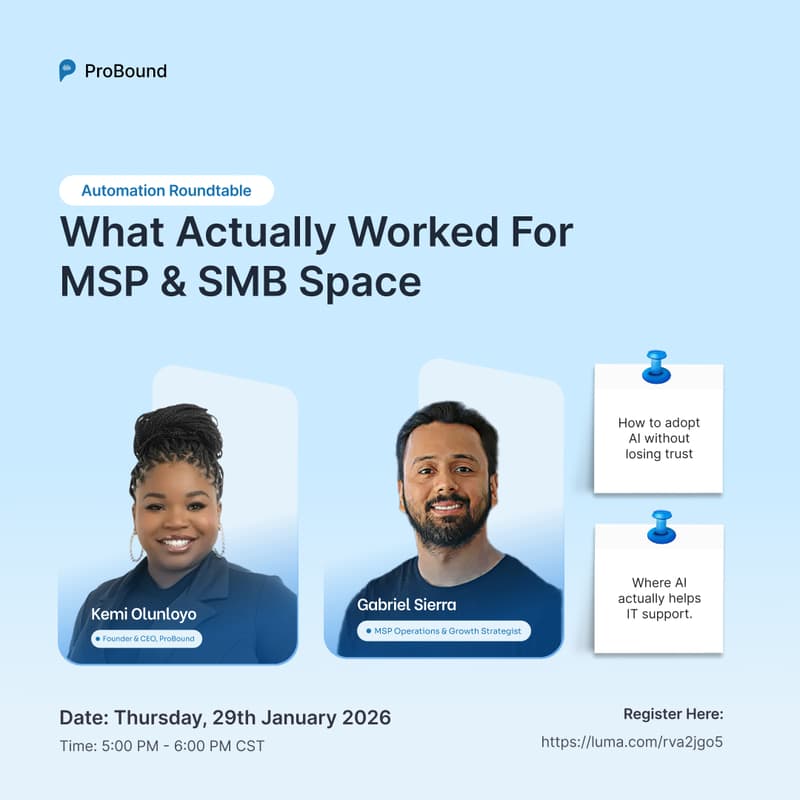 ProBound

Automation Roundtable

What Actually Worked For MSP & SMB Space

Kemi Olunloyo

Founder & CEO, ProBound

Gabriel Sierra

MSP Operations & Growth Strategist

How to adopt AI without losing trust

Where AI actually helps IT support.

Date: Thursday, 29th January 2026

Time: 5:00 PM - 6:00 PM CST

Register Here:

https://luma.com/rva2jgo5